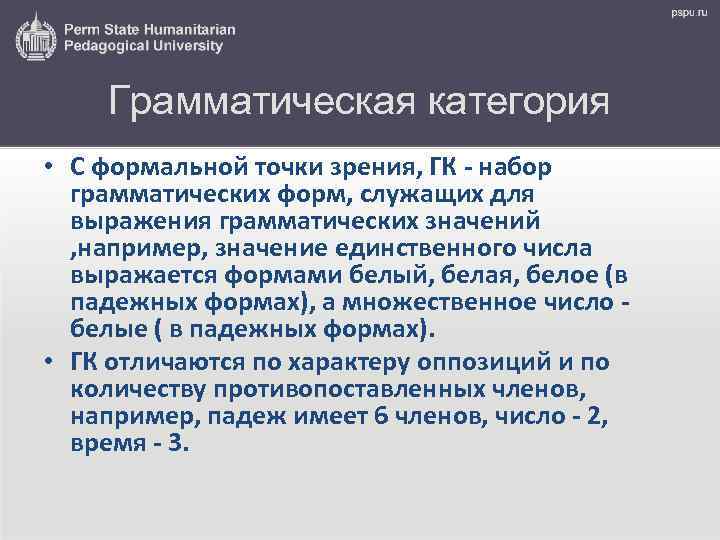 Perm State Humanitarian Pedagogical University

pspu.ru

Грамматическая категория

• С формальной точки зрения, ГК - набор грамматических форм, служащих для выражения грамматических значений ,например, значение единственного числа выражается формами белый, белая, белое (в падежных формах), а множественное число - белые ( в падежных формах).

• ГК отличаются по характеру оппозиций и по количеству противопоставленных членов, например, падеж имеет 6 членов, число - 2, время - 3.